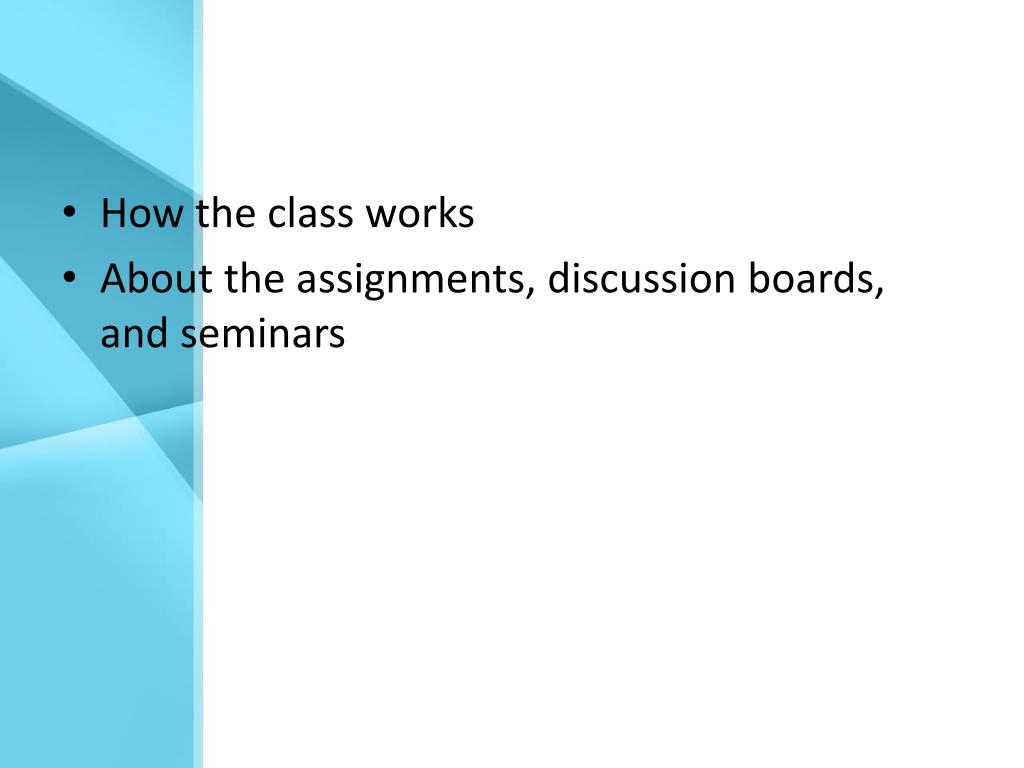 • How the class works
• About the assignments, discussion boards, and seminars